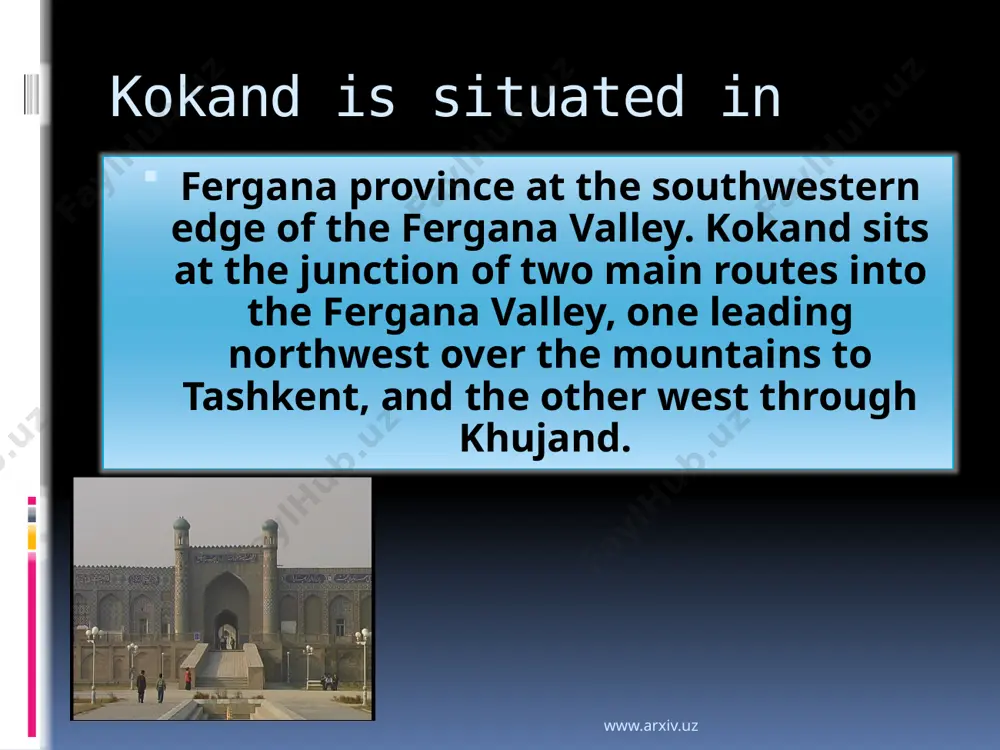 Kokand is situated in

Fergana province at the southwestern edge of the Fergana Valley. Kokand sits at the junction of two main routes into the Fergana Valley, one leading northwest over the mountains to Tashkent, and the other west through Khujand.

FaylHub.uz

www.arxiv.uz